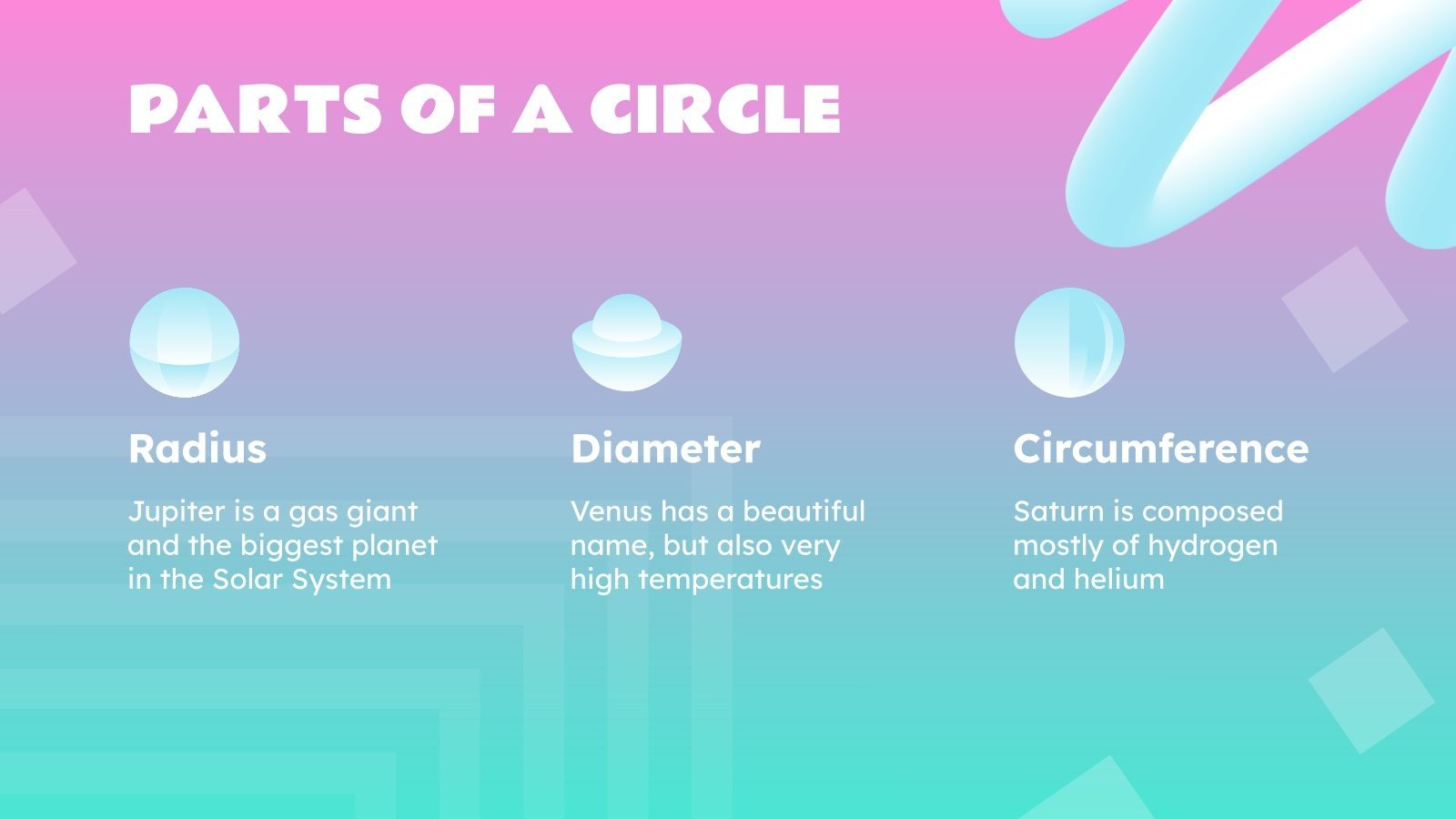 PARTS OF A CIRCLE

Radius

Jupiter is a gas giant and the biggest planet in the Solar System

Diameter

Venus has a beautiful name, but also very high temperatures

Circumference

Saturn is composed mostly of hydrogen and helium